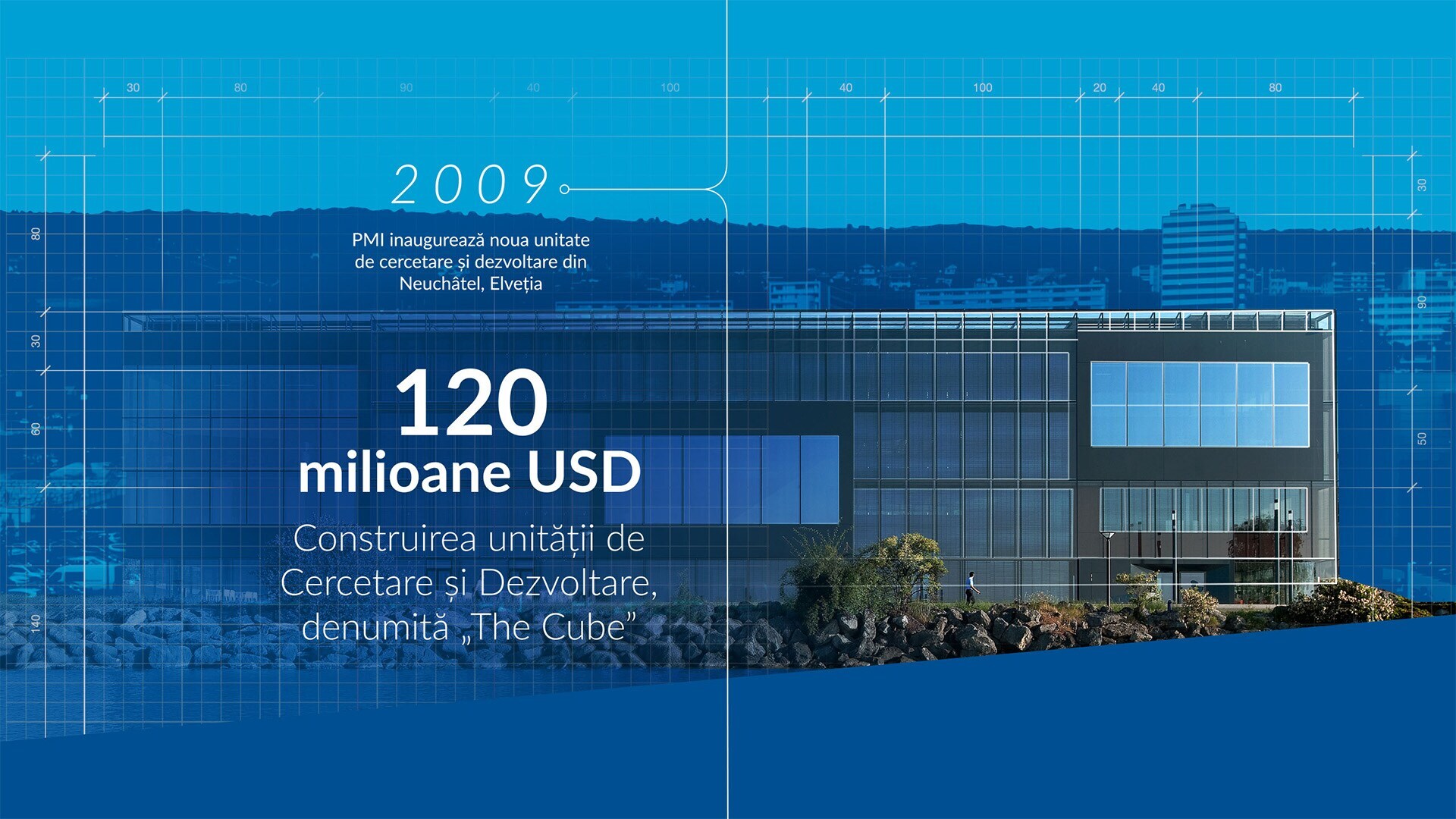 30 80 90 40 100 40 100 20 40 80

80 30 60 140 30 90 50

2009

PMI inaugurează noua unitate de cercetare și dezvoltare din Neuchâtel, Elveția

120 milioane USD

Construirea unității de Cercetare și Dezvoltare, denumită „The Cube”